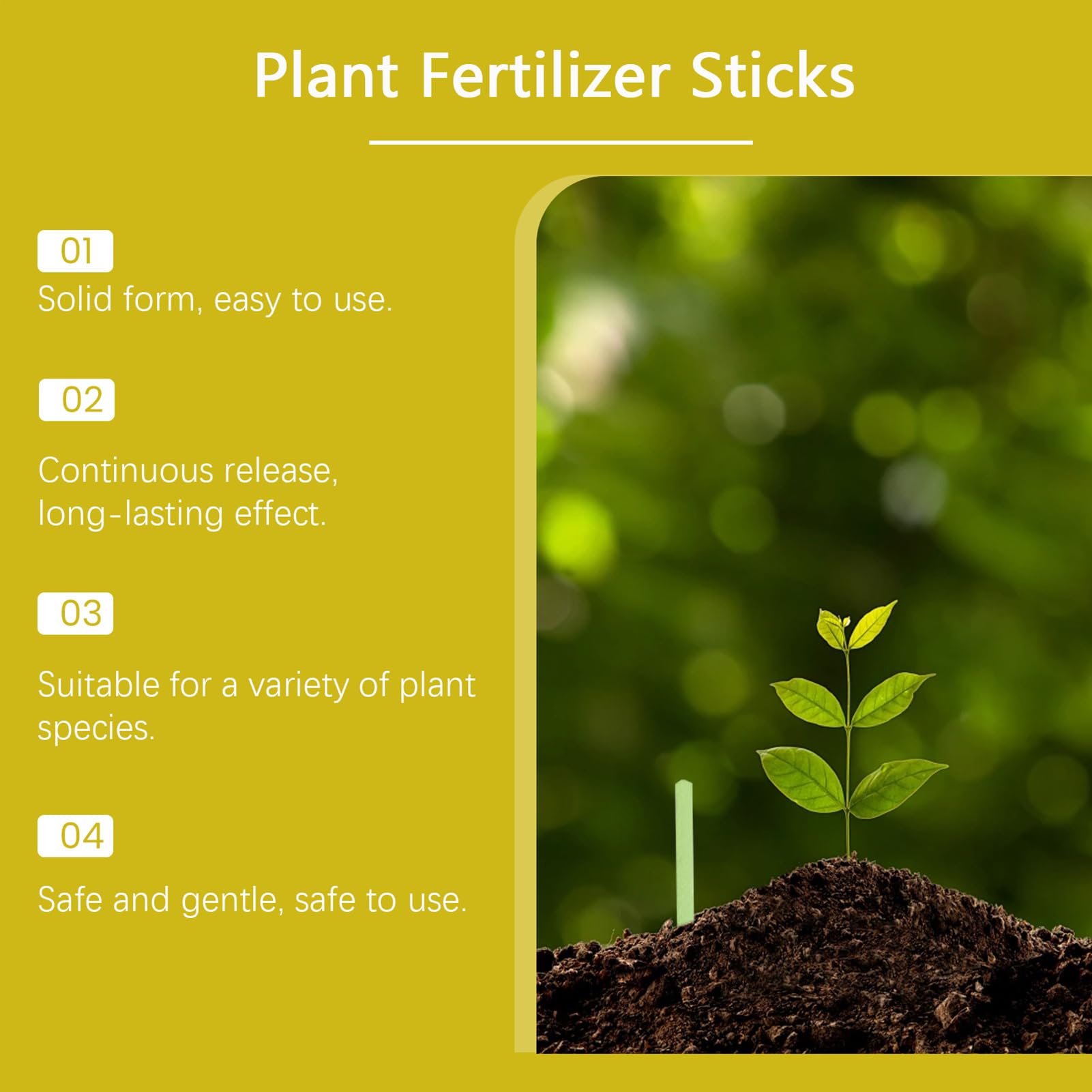 Plant Fertilizer Sticks

01
Solid form, easy to use.

02
Continuous release, long-lasting effect.

03
Suitable for a variety of plant species.

04
Safe and gentle, safe to use.